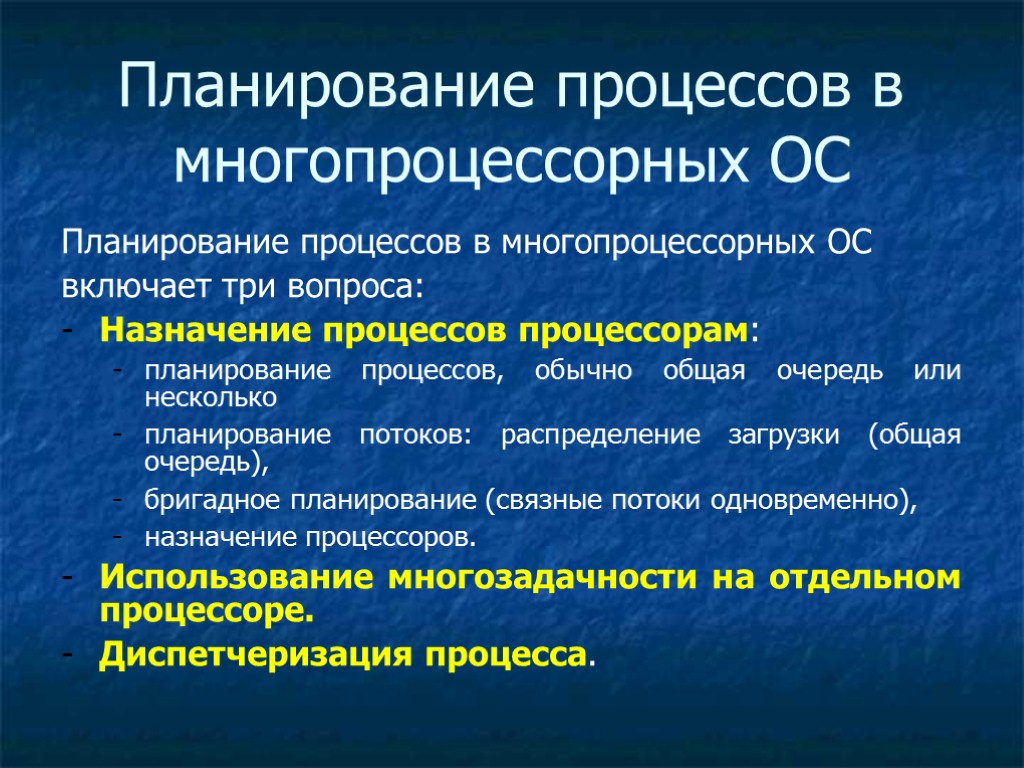 Планирование процессов в многопроцессорных ОС

Планирование процессов в многопроцессорных ОС включает три вопроса:

- Назначение процессов процессорам:
  - планирование процессов, обычно общая очередь или несколько
  - планирование потоков: распределение загрузки (общая очередь),
  - бригадное планирование (связные потоки одновременно),
  - назначение процессоров.
- Использование многозадачности на отдельном процессоре.
- Диспетчеризация процесса.